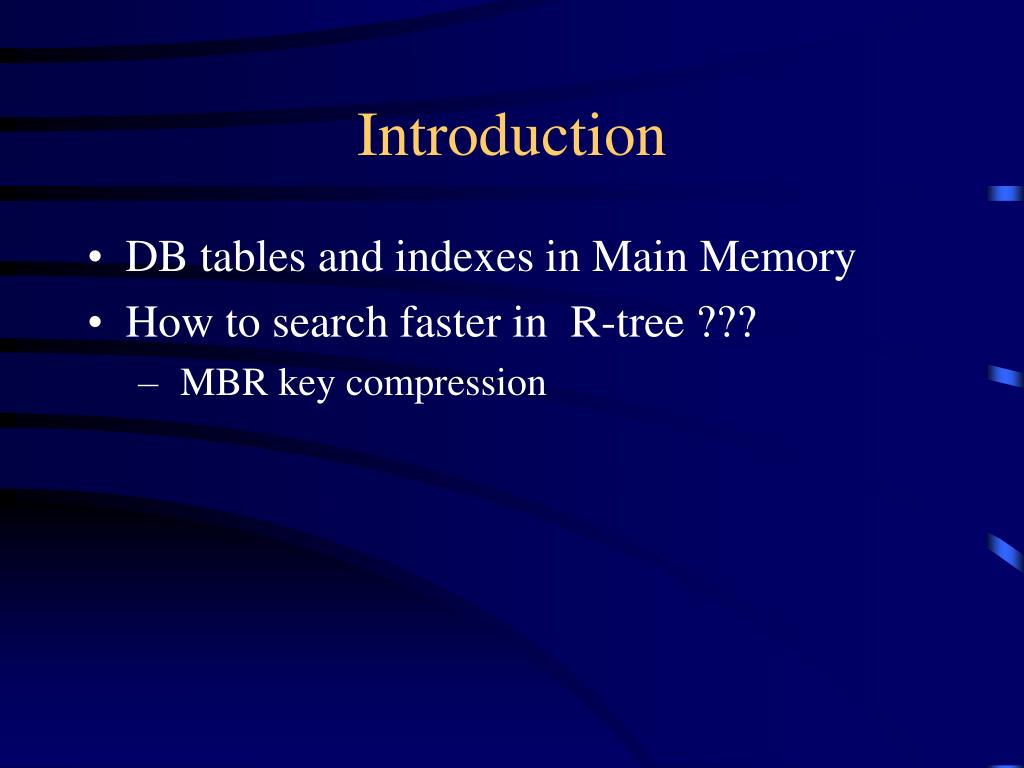 Introduction

• DB tables and indexes in Main Memory
• How to search faster in R-tree ???
– MBR key compression